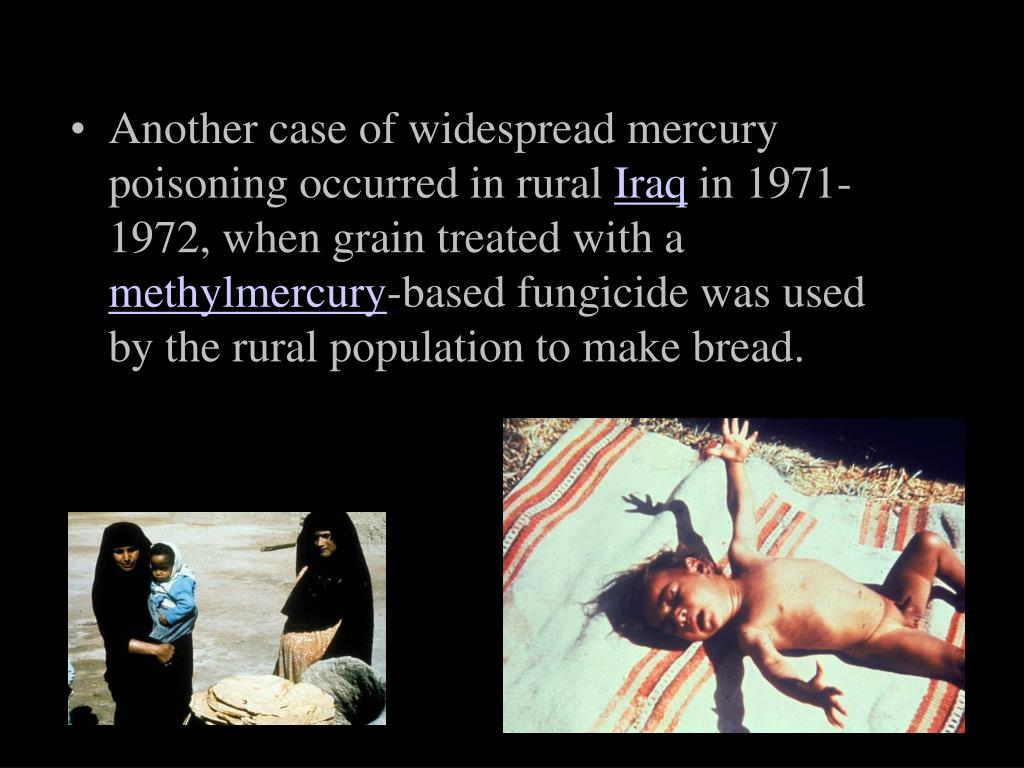 • Another case of widespread mercury poisoning occurred in rural Iraq in 1971-1972, when grain treated with a methylmercury-based fungicide was used by the rural population to make bread.